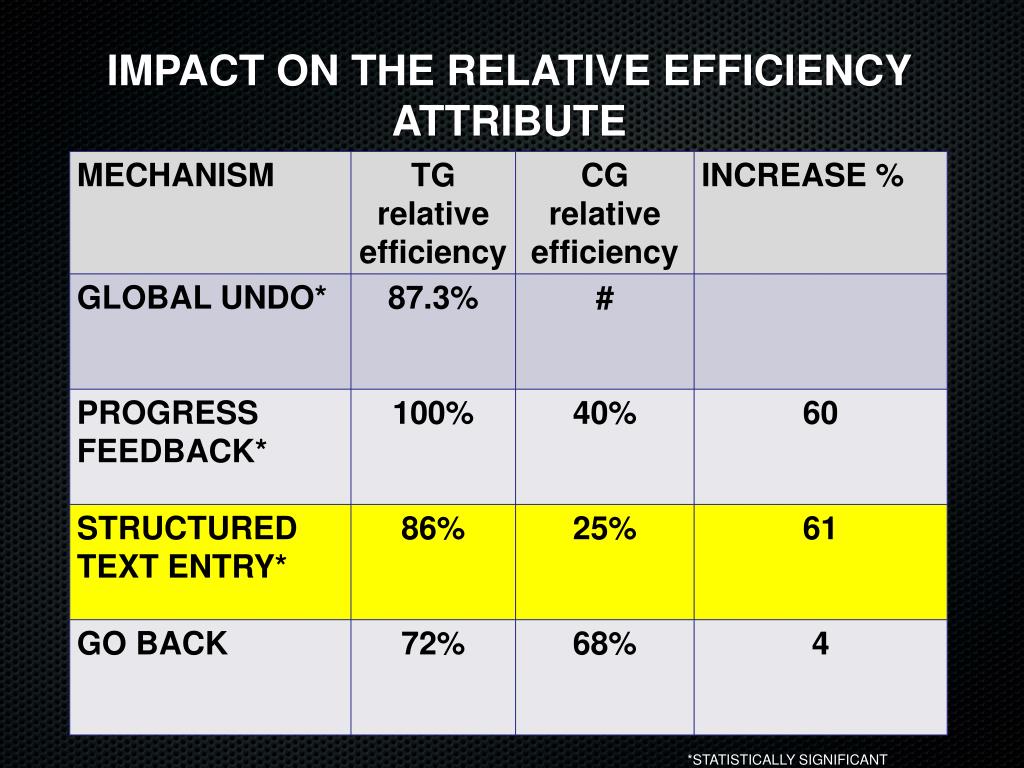 IMPACT ON THE RELATIVE EFFICIENCY ATTRIBUTE

| MECHANISM | TG relative efficiency | CG relative efficiency | INCREASE % |
|---|---|---|---|
| GLOBAL UNDO* | 87.3% | # | |
| PROGRESS FEEDBACK* | 100% | 40% | 60 |
| STRUCTURED TEXT ENTRY* | 86% | 25% | 61 |
| GO BACK | 72% | 68% | 4 |

*STATISTICALLY SIGNIFICANT